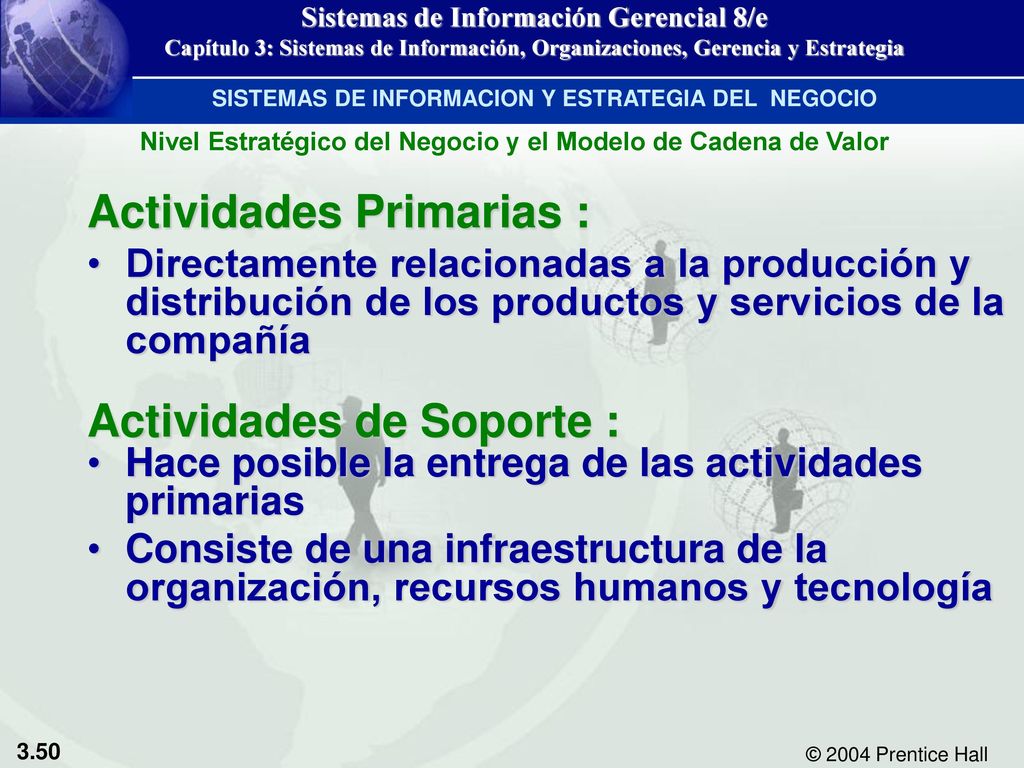 Sistemas de Información Gerencial 8/e
Capítulo 3: Sistemas de Información, Organizaciones, Gerencia y Estrategia

SISTEMAS DE INFORMACION Y ESTRATEGIA DEL NEGOCIO

Nivel Estratégico del Negocio y el Modelo de Cadena de Valor

Actividades Primarias :

• Directamente relacionadas a la producción y distribución de los productos y servicios de la compañía

Actividades de Soporte :

• Hace posible la entrega de las actividades primarias

• Consiste de una infraestructura de la organización, recursos humanos y tecnología

3.50

© 2004 Prentice Hall